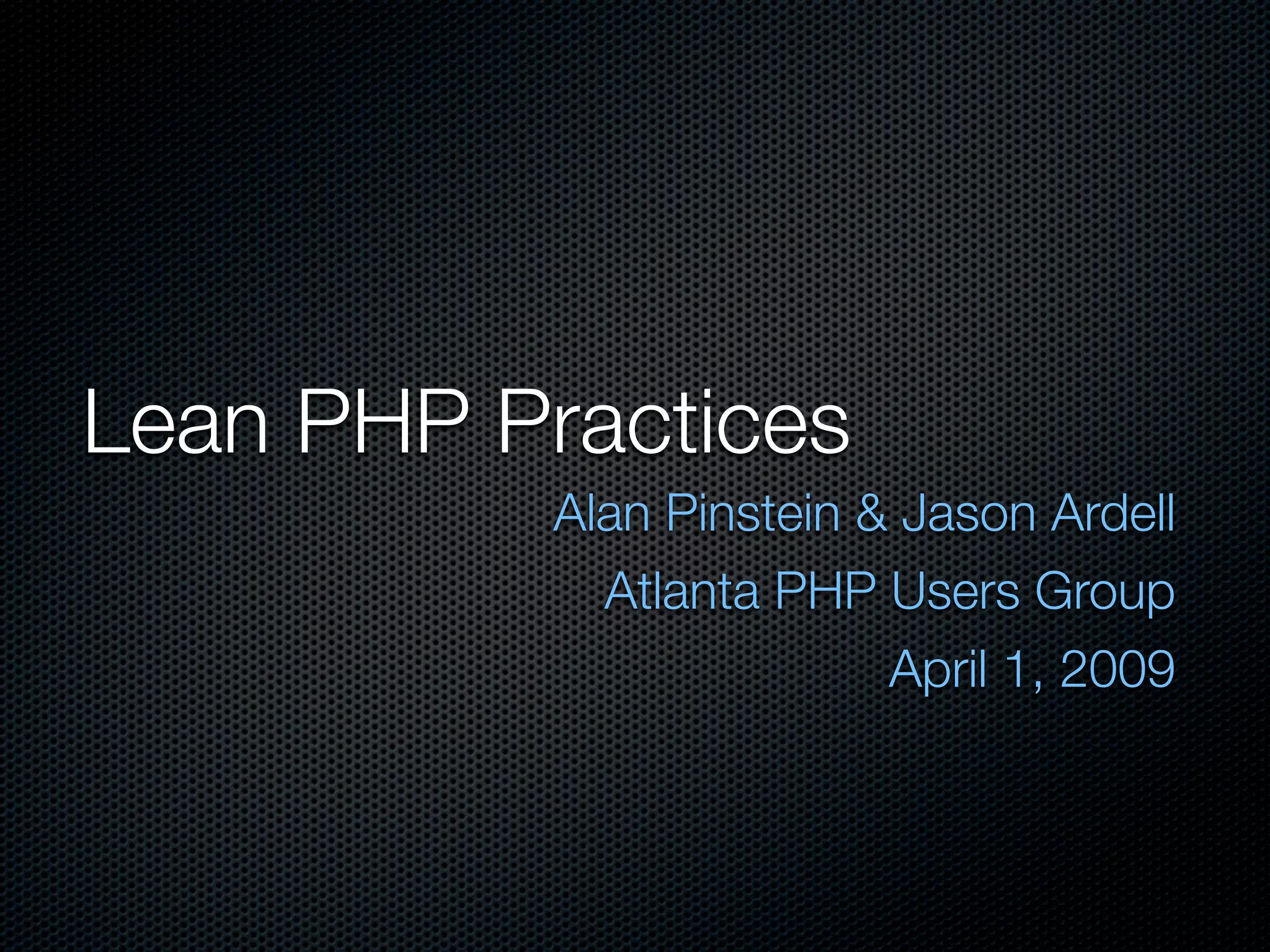 Lean PHP Practices

Alan Pinstein & Jason Ardell

Atlanta PHP Users Group

April 1, 2009